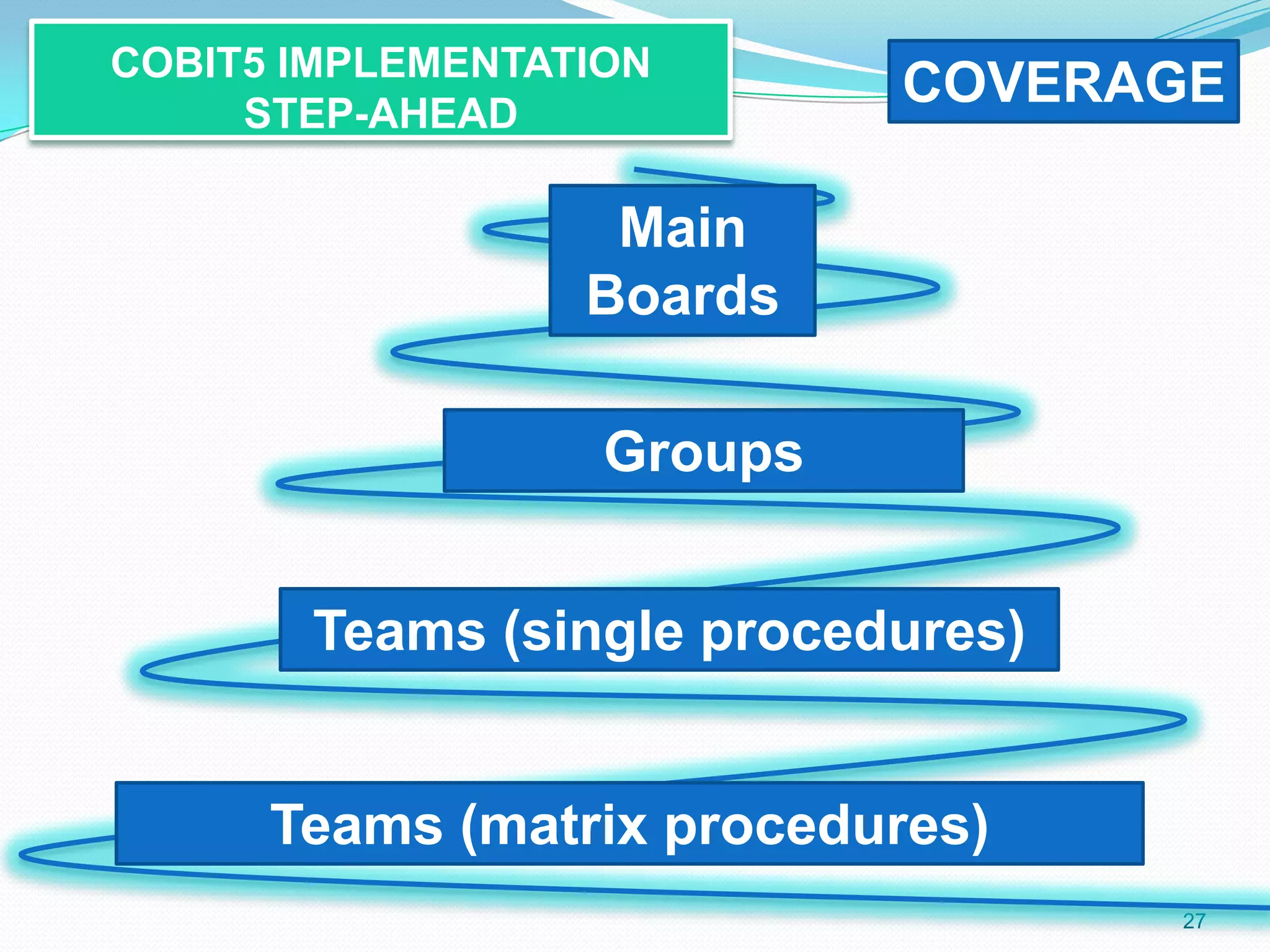 COBIT5 IMPLEMENTATION STEP-AHEAD

COVERAGE

Main Boards

Groups

Teams (single procedures)

Teams (matrix procedures)

27